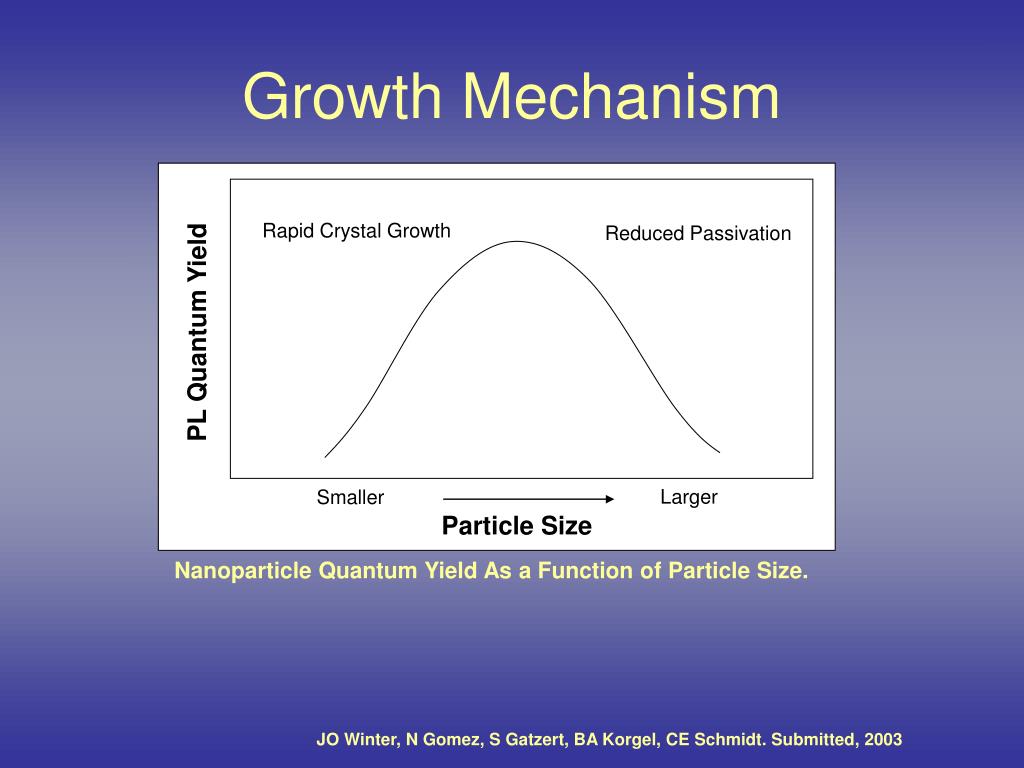 Growth Mechanism

PL Quantum Yield

Rapid Crystal Growth

Reduced Passivation

Smaller

Larger

Particle Size

Nanoparticle Quantum Yield As a Function of Particle Size.

JO Winter, N Gomez, S Gatzert, BA Korgel, CE Schmidt. Submitted, 2003